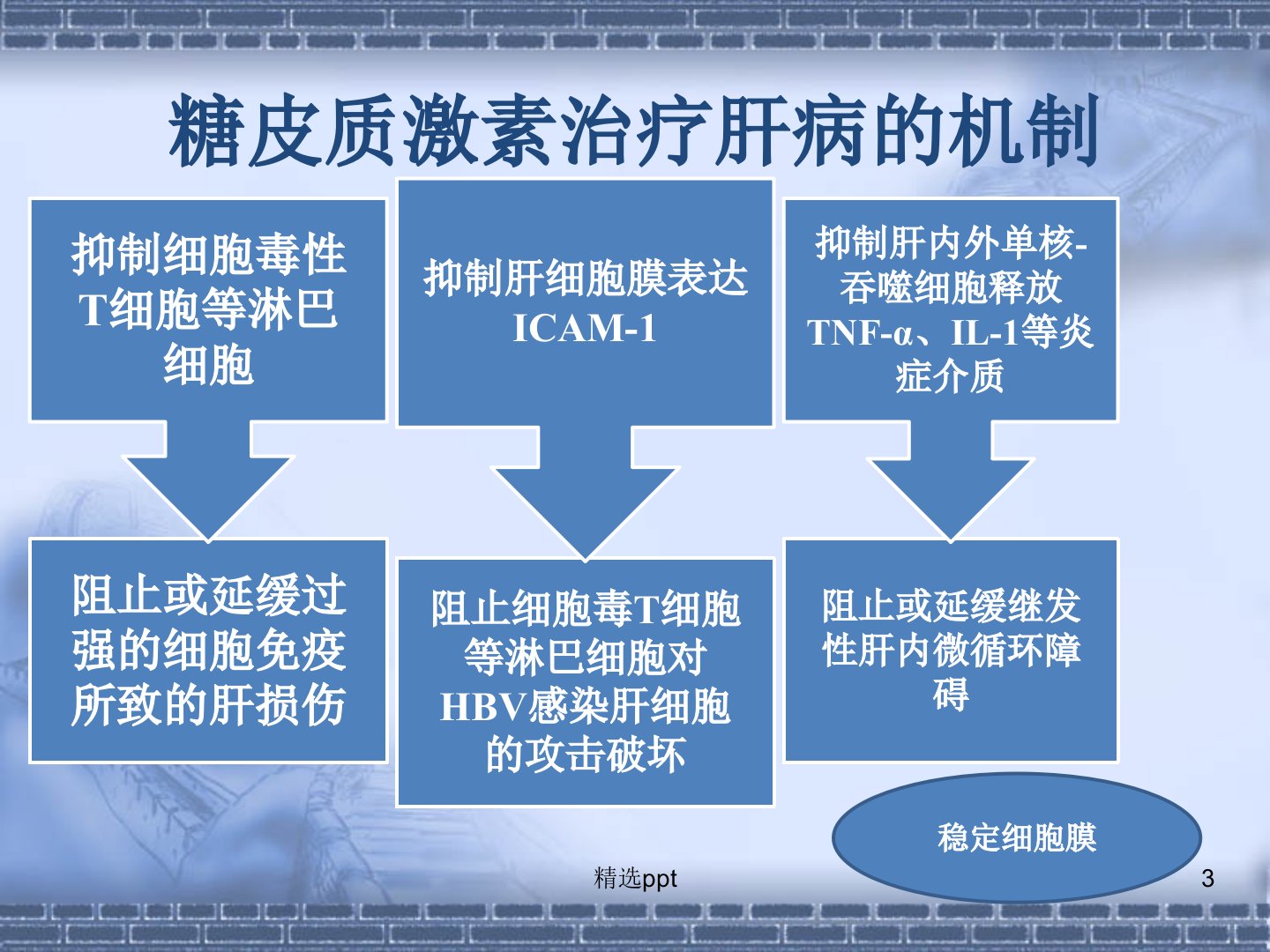 糖皮质激素治疗肝病的机制

抑制细胞毒性T细胞等淋巴细胞

阻止或延缓过强的细胞免疫所致的肝损伤

抑制肝细胞膜表达ICAM-1

阻止细胞毒T细胞等淋巴细胞对HBV感染肝细胞的攻击破坏

抑制肝内外单核-吞噬细胞释放TNF-α、IL-1等炎症介质

阻止或延缓继发性肝内微循环障碍

稳定细胞膜

精选ppt

3